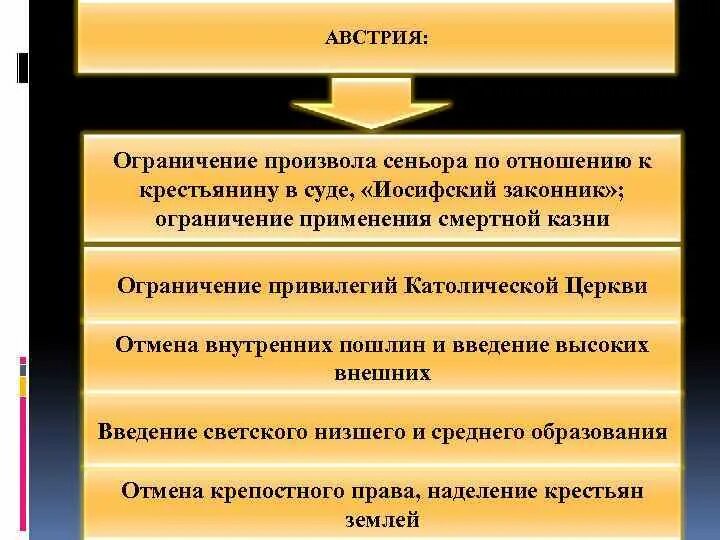 АВСТРИЯ:

Ограничение произвола сеньора по отношению к крестьянину в суде, «Иосифский законник»; ограничение применения смертной казни

Ограничение привилегий Католической Церкви

Отмена внутренних пошлин и введение высоких внешних

Введение светского низшего и среднего образования

Отмена крепостного права, наделение крестьян землей